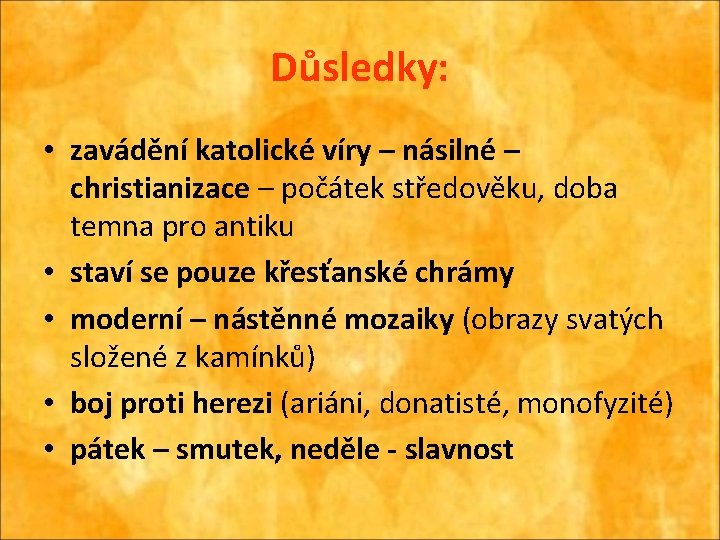 Důsledky:

• zavádění katolické víry – násilné – christianizace – počátek středověku, doba temna pro antiku
• staví se pouze křesťanské chrámy
• moderní – nástěnné mozaiky (obrazy svatých složené z kamínků)
• boj proti herezi (ariáni, donatisté, monofyzité)
• pátek – smutek, neděle - slavnost